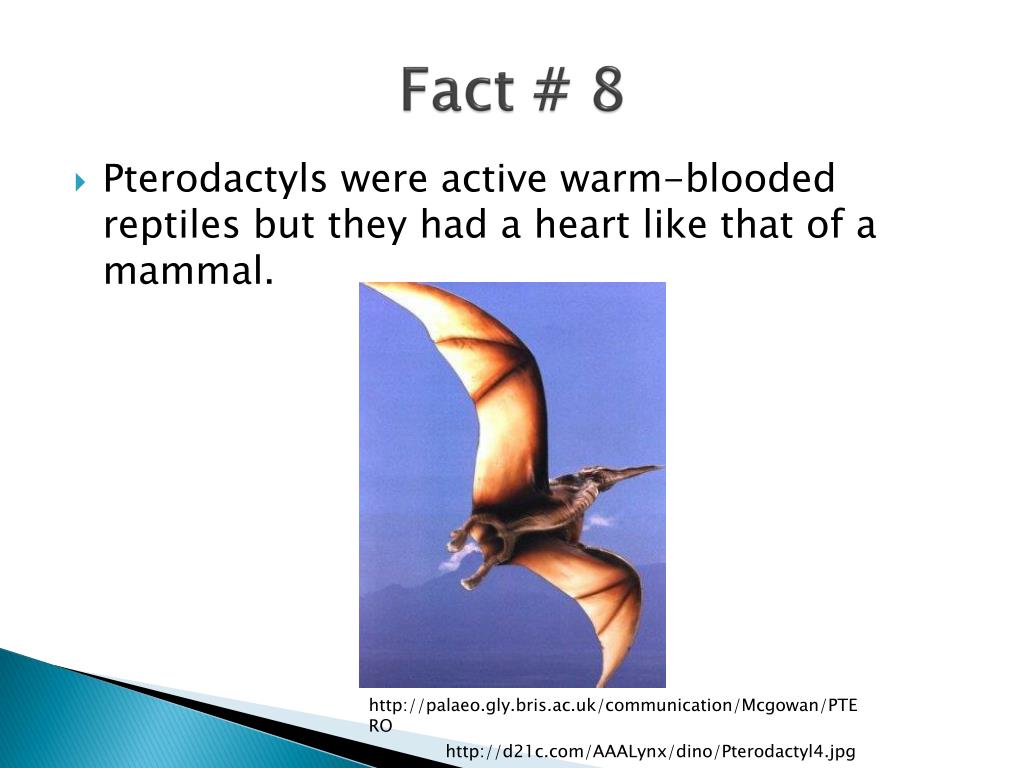 Fact # 8

Pterodactyls were active warm-blooded reptiles but they had a heart like that of a mammal.

http://palaeo.gly.bris.ac.uk/communication/Mcgowan/PTERO

http://d21c.com/AAALynx/dino/Pterodactyl4.jpg